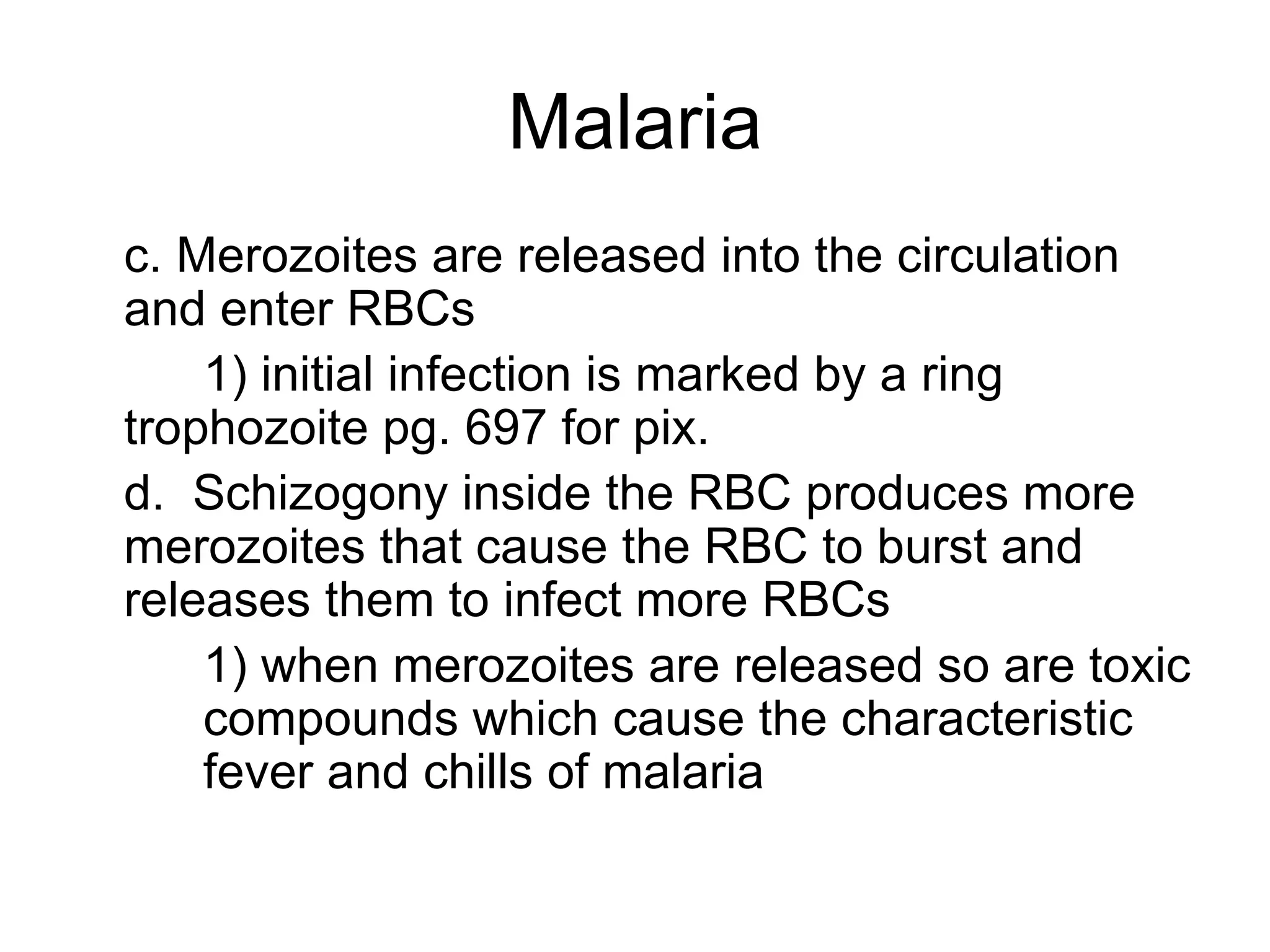 Malaria

c. Merozoites are released into the circulation and enter RBCs

1) initial infection is marked by a ring trophozoite pg. 697 for pix.

d. Schizogony inside the RBC produces more merozoites that cause the RBC to burst and releases them to infect more RBCs

1) when merozoites are released so are toxic compounds which cause the characteristic fever and chills of malaria